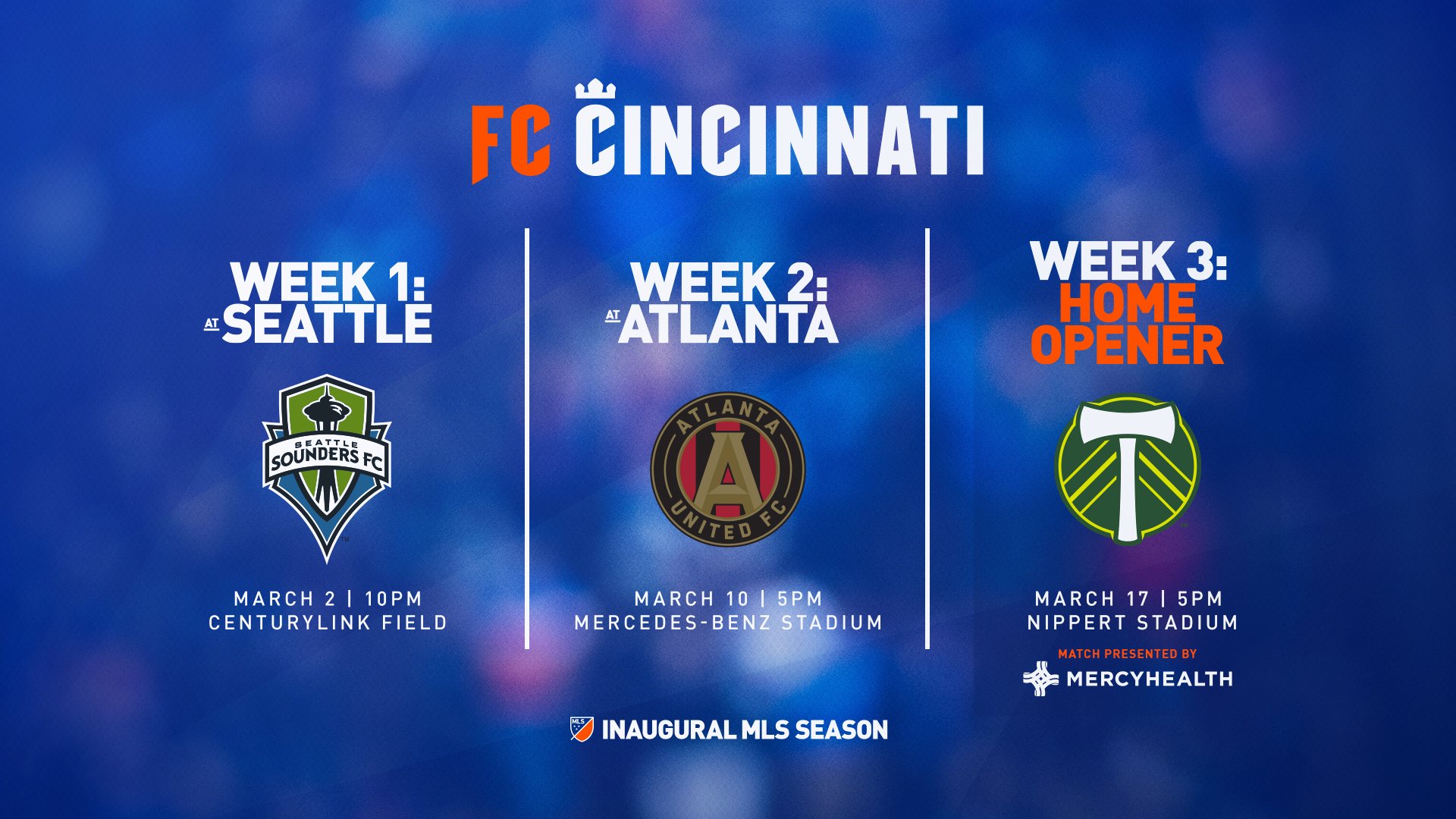 FC CINCINNATI

WEEK 1:
AT SEATTLE

SEATTLE SOUNDERS FC

MARCH 2 | 10PM
CENTURYLINK FIELD

WEEK 2:
AT ATLANTA

ATLANTA UNITED FC

MARCH 10 | 5PM
MERCEDES-BENZ STADIUM

WEEK 3:
HOME OPENER

MARCH 17 | 5PM
NIPPERT STADIUM

MATCH PRESENTED BY
MERCYHEALTH

MLS
INAUGURAL MLS SEASON